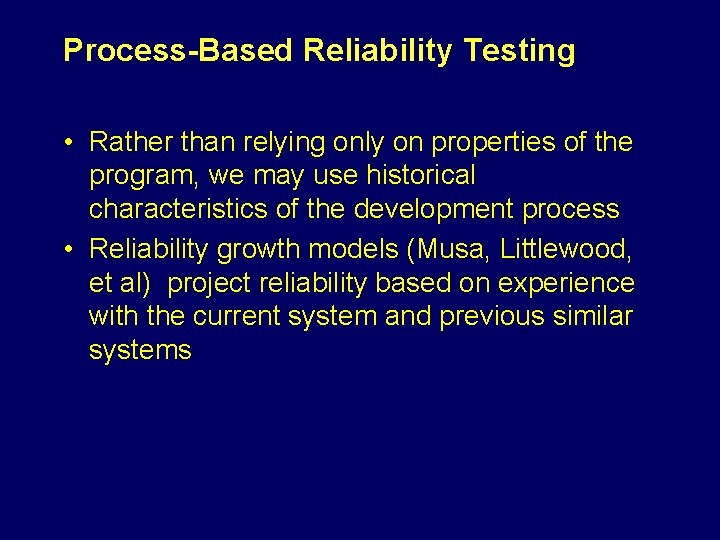 Process-Based Reliability Testing

• Rather than relying only on properties of the program, we may use historical characteristics of the development process

• Reliability growth models (Musa, Littlewood, et al)  project reliability based on experience with the current system and previous similar systems